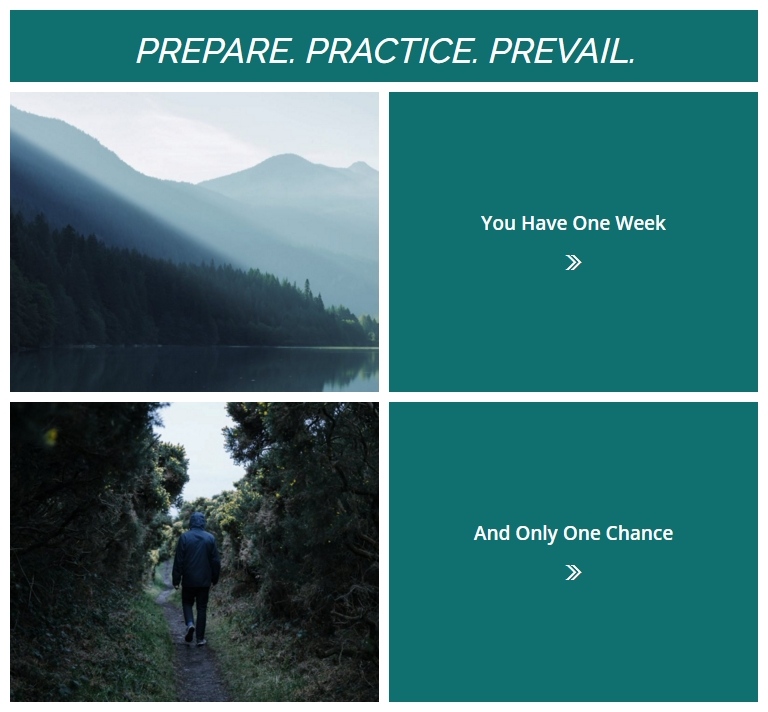 PREPARE. PRACTICE. PREVAIL.

You Have One Week

»

And Only One Chance

»